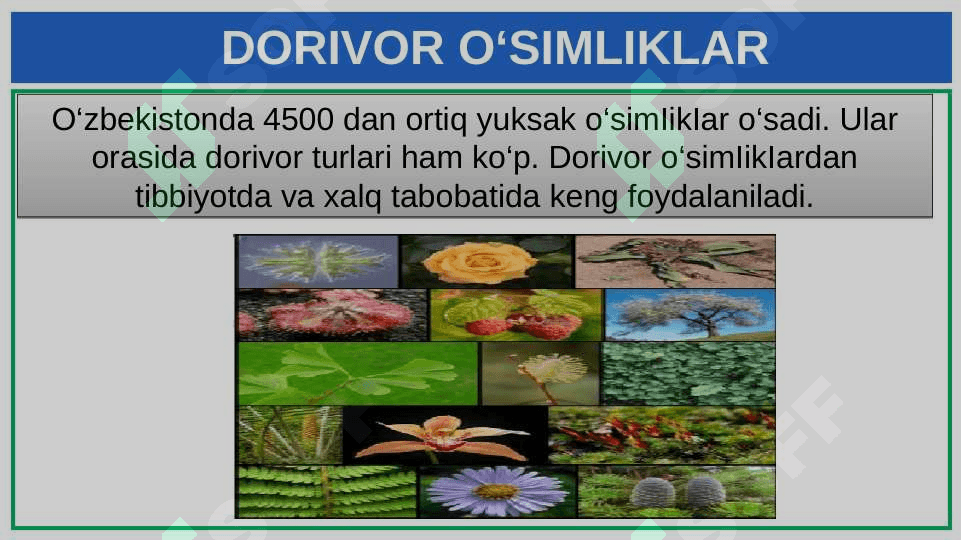 DORIVOR O‘SIMLIKLAR

O‘zbekistonda 4500 dan ortiq yuksak o‘simliklar o‘sadi. Ular orasida dorivor turlari ham ko‘p. Dorivor o‘simliklardan tibbiyotda va xalq tabobatida keng foydalaniladi.